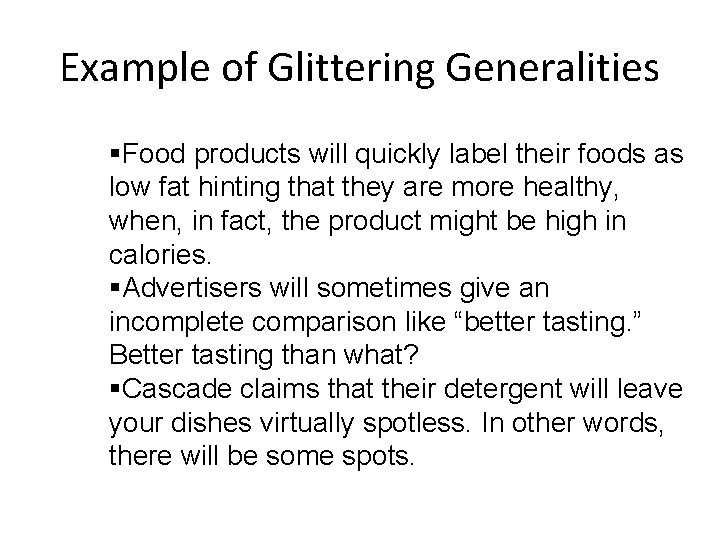 Example of Glittering Generalities

▪Food products will quickly label their foods as low fat hinting that they are more healthy, when, in fact, the product might be high in calories.
▪Advertisers will sometimes give an incomplete comparison like “better tasting.” Better tasting than what?
▪Cascade claims that their detergent will leave your dishes virtually spotless. In other words, there will be some spots.